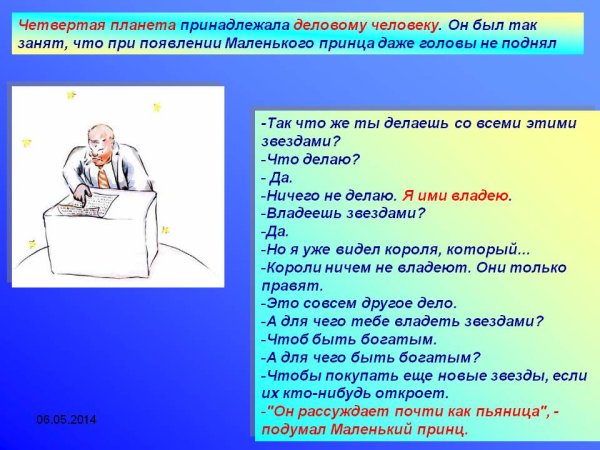 Четвертая планета принадлежала деловому человеку. Он был так занят, что при появлении Маленького принца даже головы не поднял

-Так что же ты делаешь со всеми этими звездами?
-Что делаю?
- Да.
-Ничего не делаю. Я ими владею.
-Владеешь звездами?
-Да.
-Но я уже видел короля, который...
-Короли ничем не владеют. Они только правят.
-Это совсем другое дело.
-А для чего тебе владеть звездами?
-Чтоб быть богатым.
-А для чего быть богатым?
-Чтобы покупать еще новые звезды, если их кто-нибудь откроет.
-"Он рассуждает почти как пьяница", - подумал Маленький принц.

06.05.2014